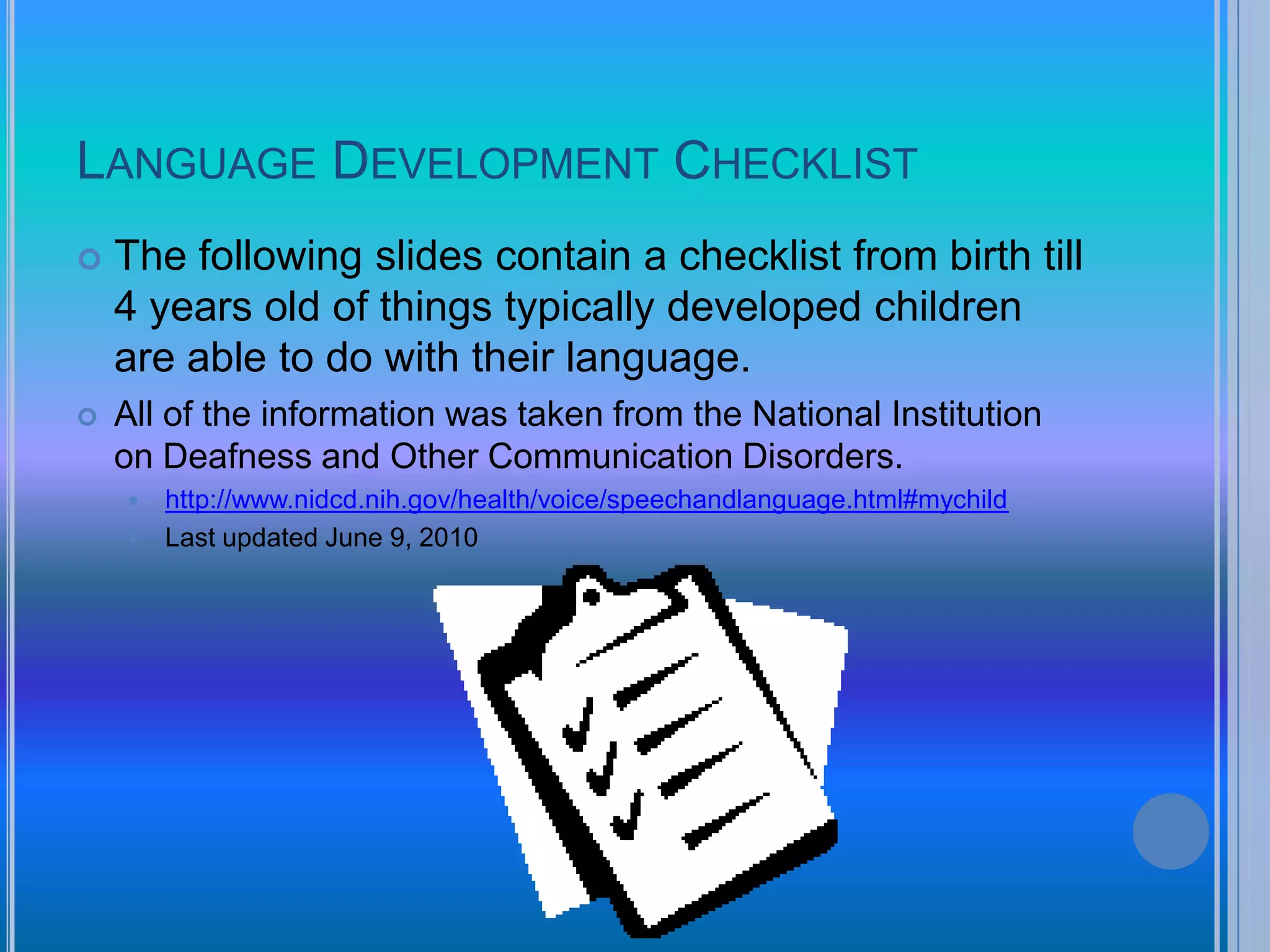 LANGUAGE DEVELOPMENT CHECKLIST

The following slides contain a checklist from birth till 4 years old of things typically developed children are able to do with their language.

All of the information was taken from the National Institution on Deafness and Other Communication Disorders.

http://www.nidcd.nih.gov/health/voice/speechandlanguage.html#mychild

Last updated June 9, 2010